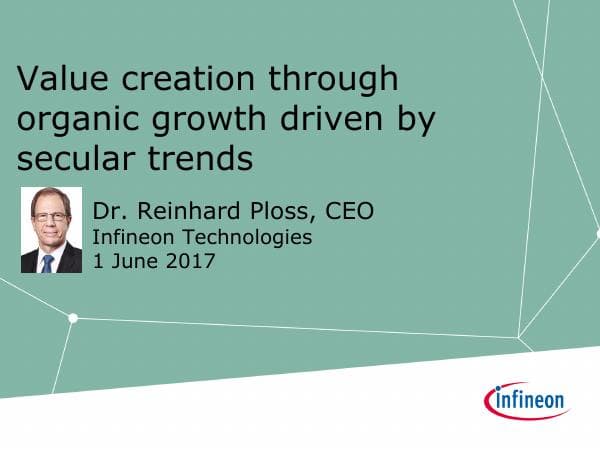 Value creation through organic growth driven by secular trends

Dr. Reinhard Ploss, CEO
Infineon Technologies
1 June 2017

infineon